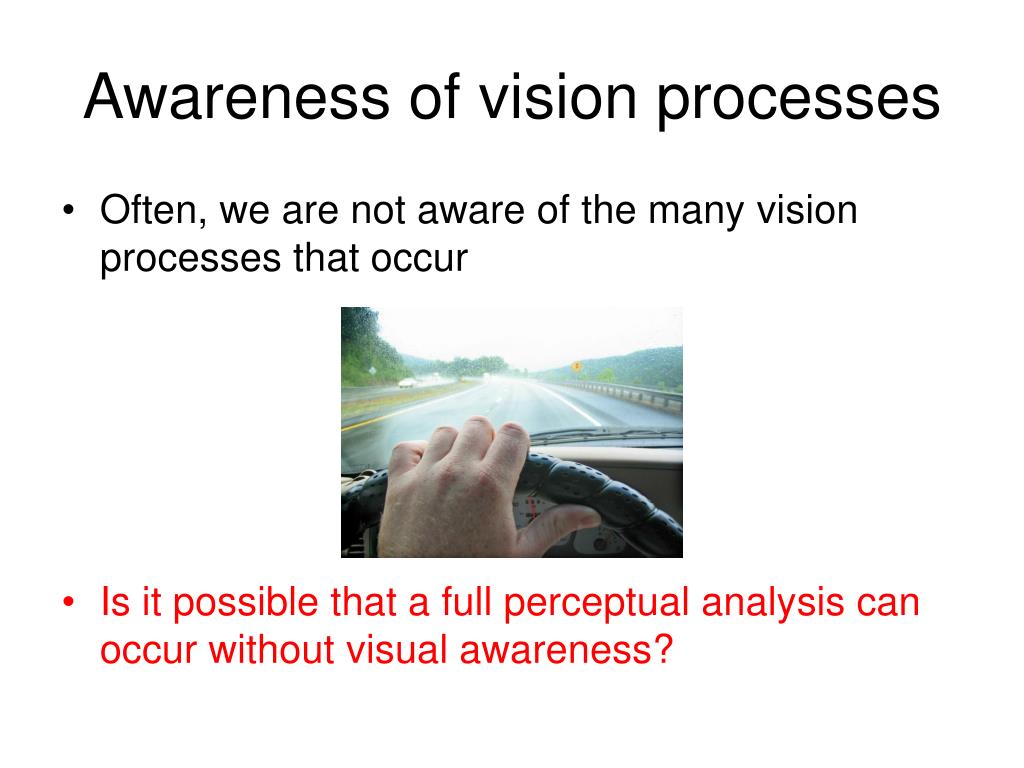 Awareness of vision processes

• Often, we are not aware of the many vision processes that occur

• Is it possible that a full perceptual analysis can occur without visual awareness?